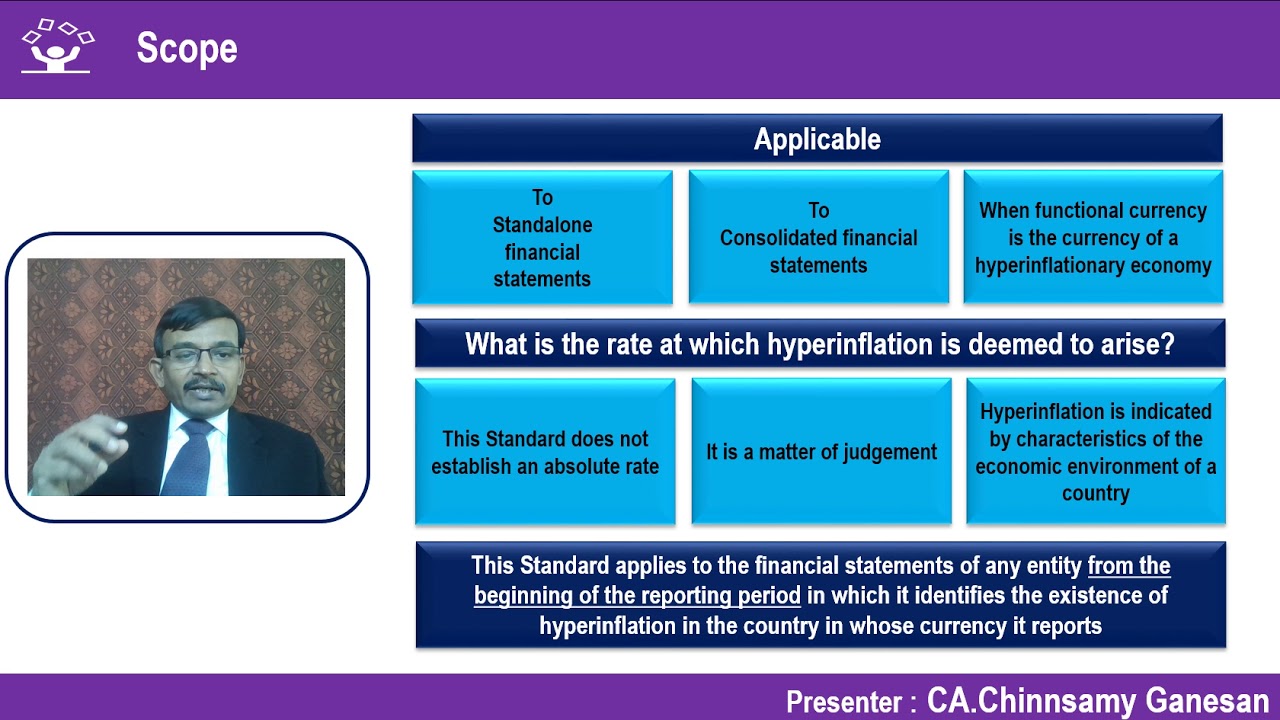 Scope

Applicable

To Standalone financial statements

To Consolidated financial statements

When functional currency is the currency of a hyperinflationary economy

What is the rate at which hyperinflation is deemed to arise?

This Standard does not establish an absolute rate

It is a matter of judgement

Hyperinflation is indicated by characteristics of the economic environment of a country

This Standard applies to the financial statements of any entity from the beginning of the reporting period in which it identifies the existence of hyperinflation in the country in whose currency it reports

Presenter : CA.Chinnsamy Ganesan